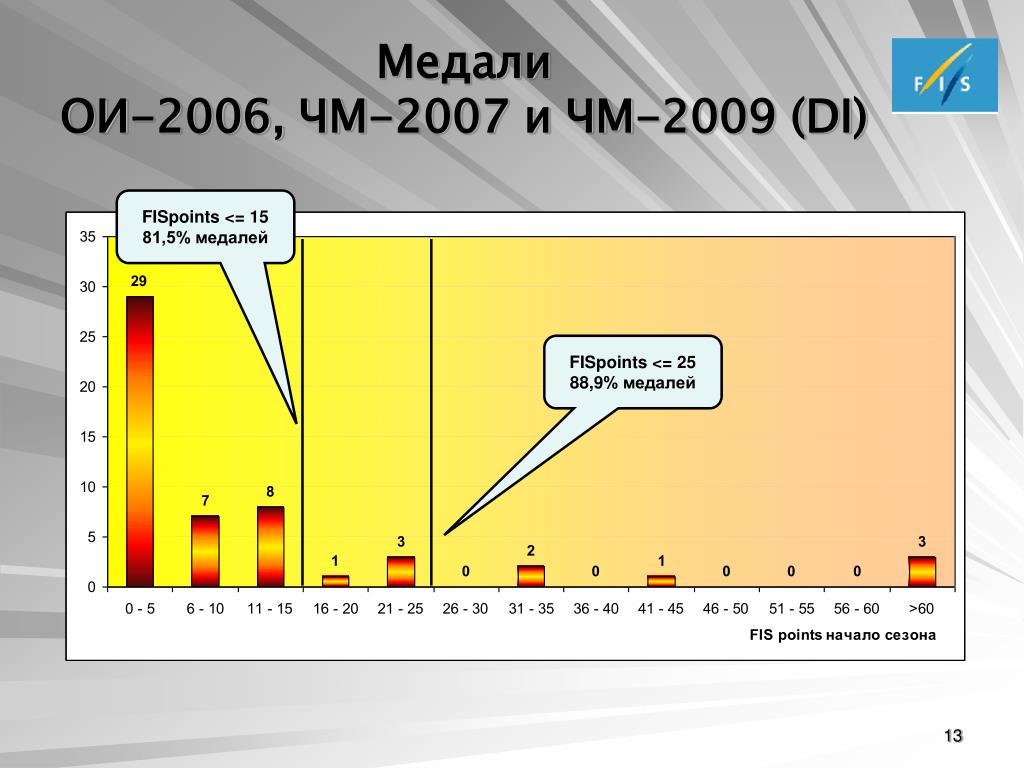 Медали
ОИ–2006, ЧМ–2007 и ЧМ–2009 (DI)

FIS

FISpoints <= 15
81,5% медалей

FISpoints <= 25
88,9% медалей

35
30
25
20
15
10
5
0

29
7
8
1
3
0
2
0
1
0
0
0
3

0 - 5
6 - 10
11 - 15
16 - 20
21 - 25
26 - 30
31 - 35
36 - 40
41 - 45
46 - 50
51 - 55
56 - 60
>60

FIS points начало сезона

13